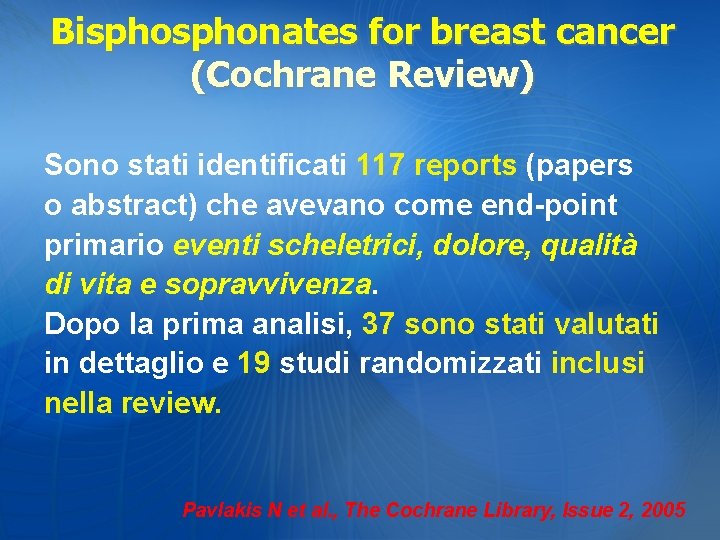 Bisphosphonates for breast cancer (Cochrane Review)

Sono stati identificati 117 reports (papers o abstract) che avevano come end-point primario eventi scheletrici, dolore, qualità di vita e sopravvivenza.
Dopo la prima analisi, 37 sono stati valutati in dettaglio e 19 studi randomizzati inclusi nella review.

Pavlakis N et al., The Cochrane Library, Issue 2, 2005